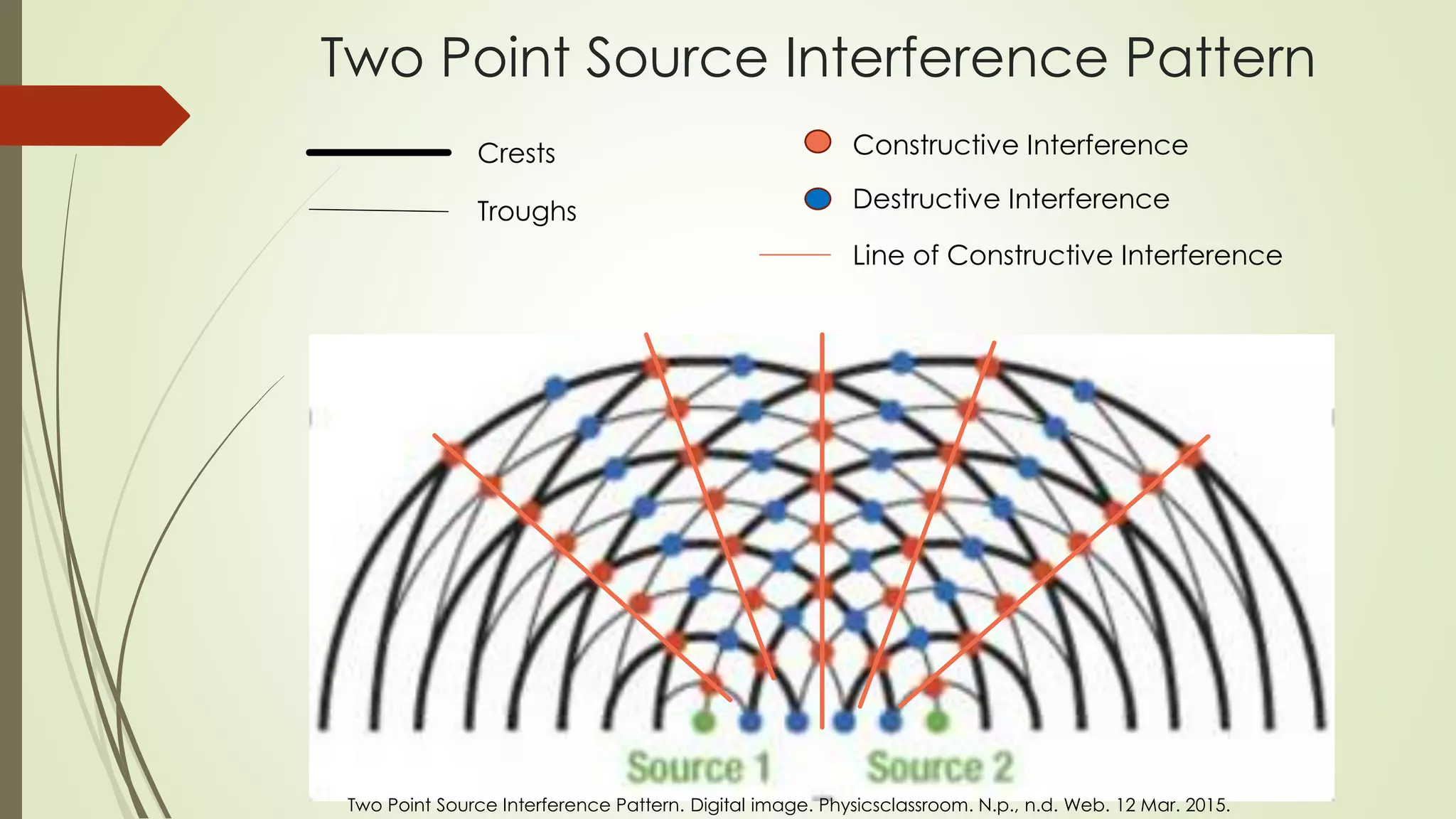 Two Point Source Interference Pattern

Crests

Troughs

Constructive Interference

Destructive Interference

Line of Constructive Interference

Source 1

Source 2

Two Point Source Interference Pattern. Digital image. Physicsclassroom. N.p., n.d. Web. 12 Mar. 2015.